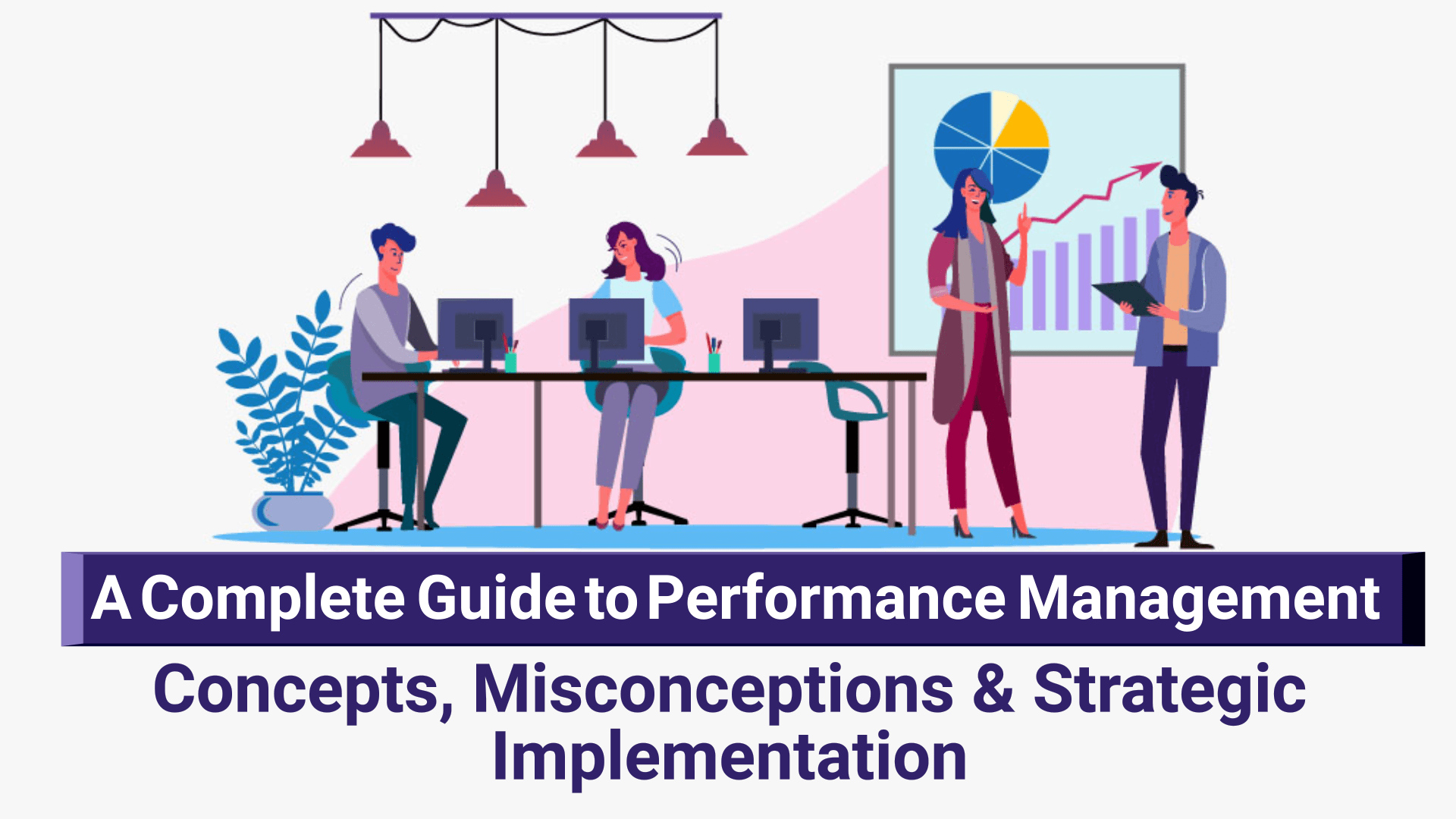 A Complete Guide to Performance Management

Concepts, Misconceptions & Strategic Implementation